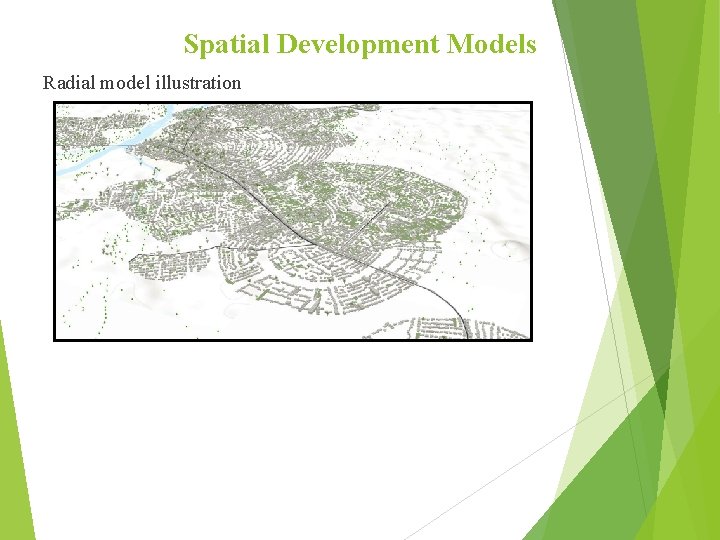 Spatial Development Models

Radial model illustration